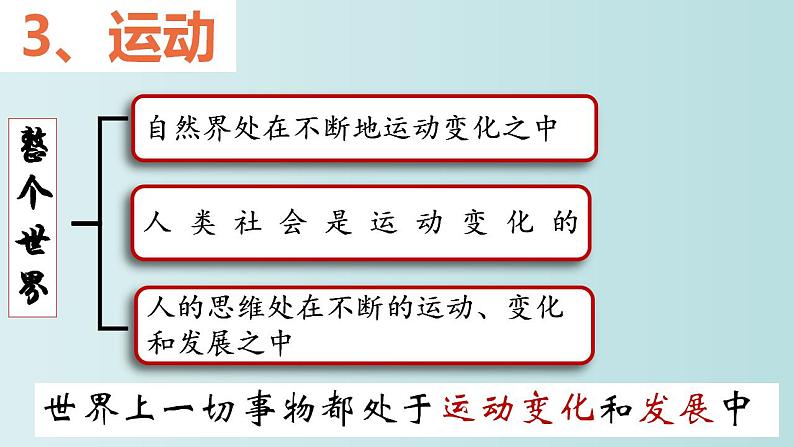 3、运动

整个世界

自然界处在不断地运动变化之中

人类社会是运动变化的

人的思维处在不断的运动、变化和发展之中

世界上一切事物都处于运动变化和发展中